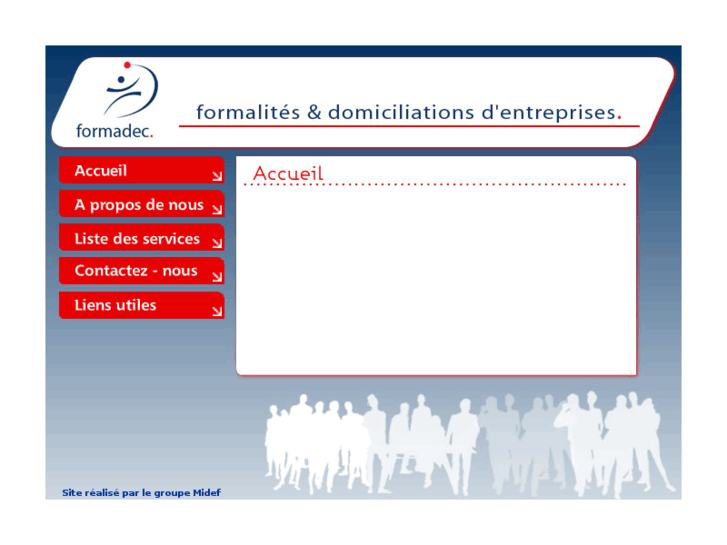 formadec.

formalités & domiciliations d'entreprises.

Accueil

A propos de nous

Liste des services

Contactez - nous

Liens utiles

Accueil

Site réalisé par le groupe Midef